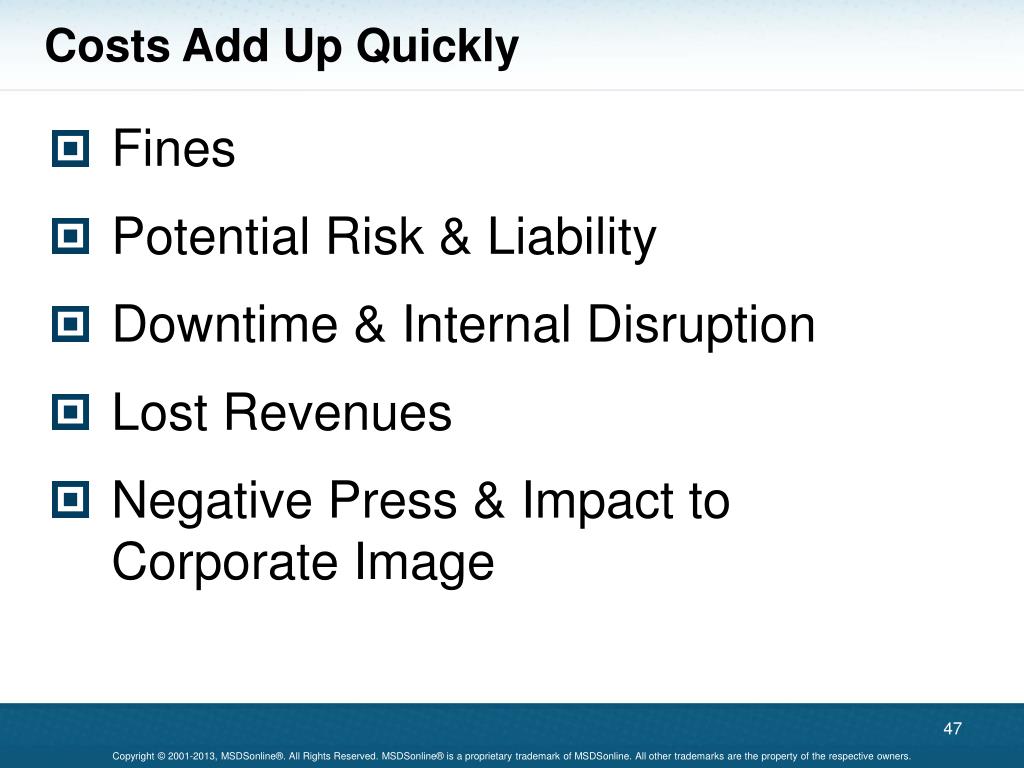 Costs Add Up Quickly

Fines

Potential Risk & Liability

Downtime & Internal Disruption

Lost Revenues

Negative Press & Impact to Corporate Image

47

Copyright © 2001-2013, MSDSonline®. All Rights Reserved. MSDSonline® is a proprietary trademark of MSDSonline. All other trademarks are the property of the respective owners.